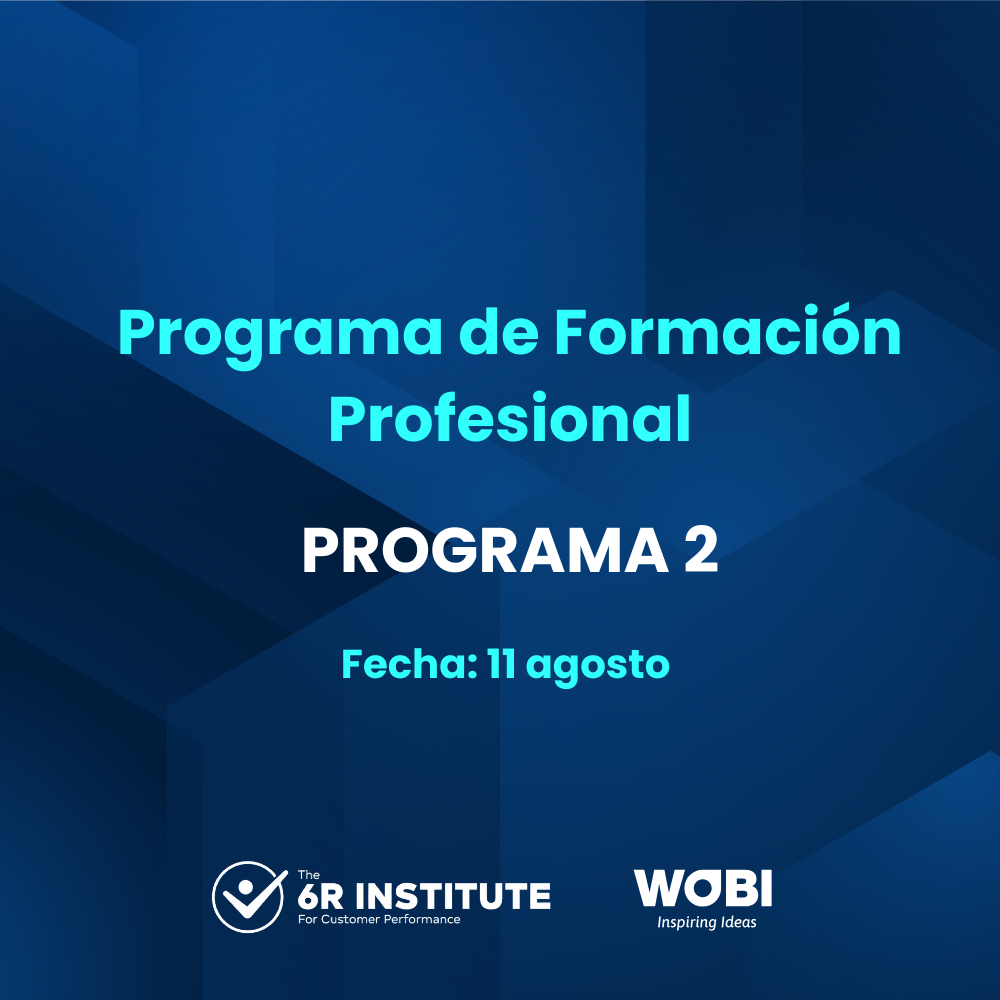 Programa de Formación Profesional

PROGRAMA 2

Fecha: 11 agosto

The
6R INSTITUTE
For Customer Performance

WOBI
Inspiring Ideas